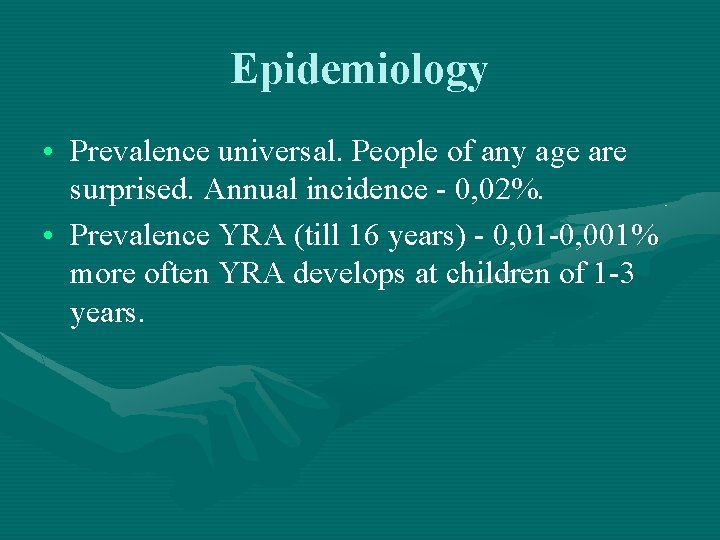 Epidemiology

• Prevalence universal. People of any age are surprised. Annual incidence - 0,02%.

• Prevalence YRA (till 16 years) - 0,01-0,001% more often YRA develops at children of 1-3 years.